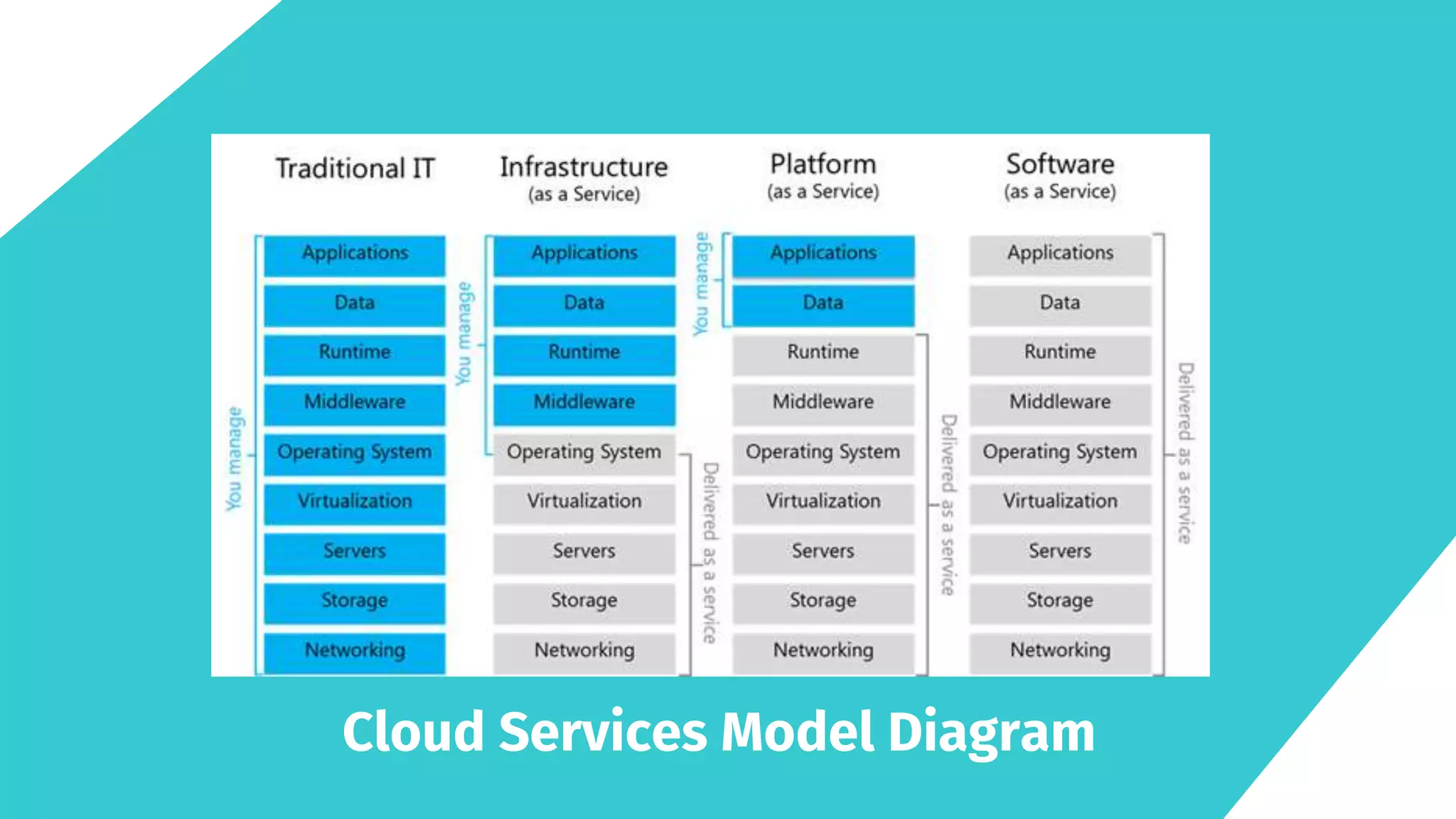 Traditional IT

You manage

Applications
Data
Runtime
Middleware
Operating System
Virtualization
Servers
Storage
Networking

Infrastructure
(as a Service)

You manage

Applications
Data
Runtime
Middleware
Operating System
Virtualization
Servers
Storage
Networking

Delivered as a service

Platform
(as a Service)

You manage

Applications
Data
Runtime
Middleware
Operating System
Virtualization
Servers
Storage
Networking

Delivered as a service

Software
(as a Service)

Applications
Data
Runtime
Middleware
Operating System
Virtualization
Servers
Storage
Networking

Delivered as a service

Cloud Services Model Diagram